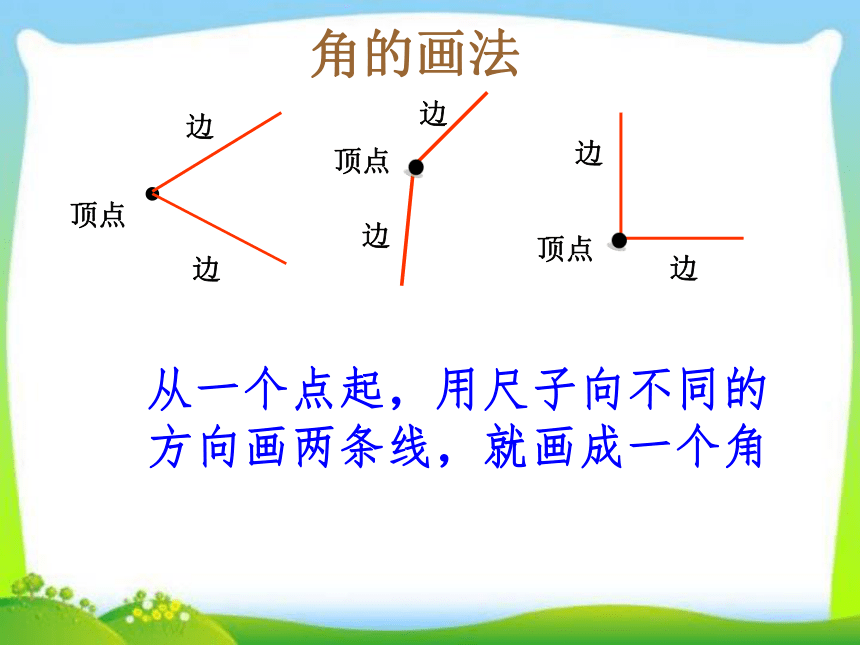 角的画法

边
顶点
边

边
顶点
边

边
顶点
边

从一个点起，用尺子向不同的方向画两条线，就画成一个角